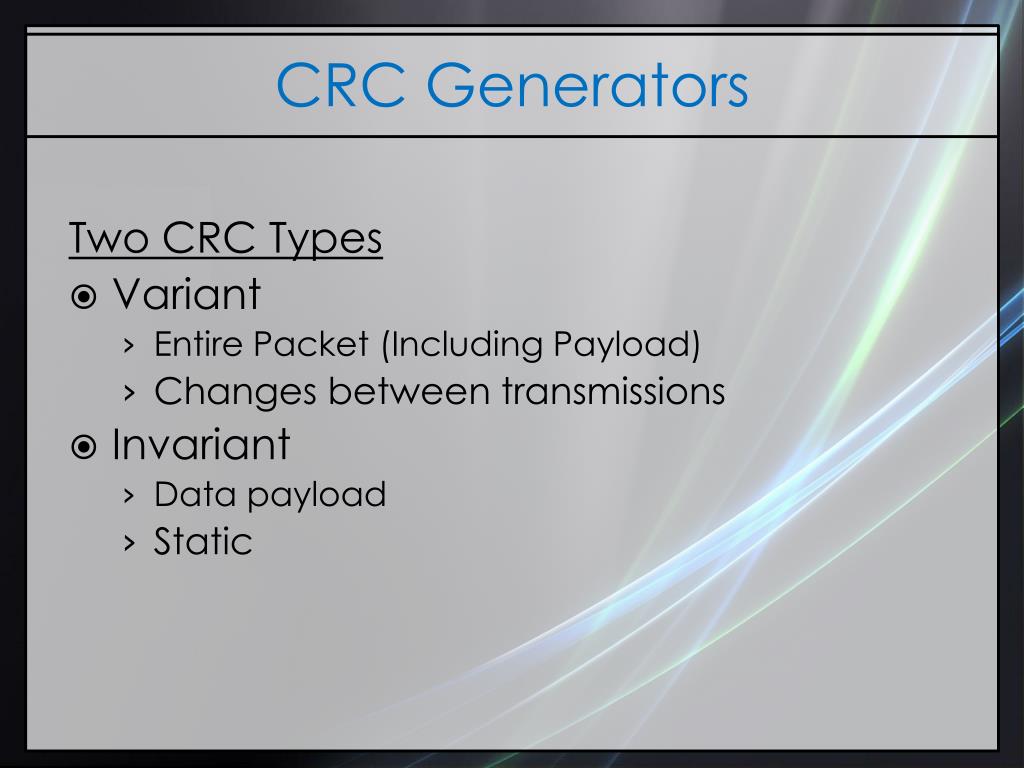 CRC Generators

Two CRC Types

⦿ Variant
› Entire Packet (Including Payload)
› Changes between transmissions

⦿ Invariant
› Data payload
› Static